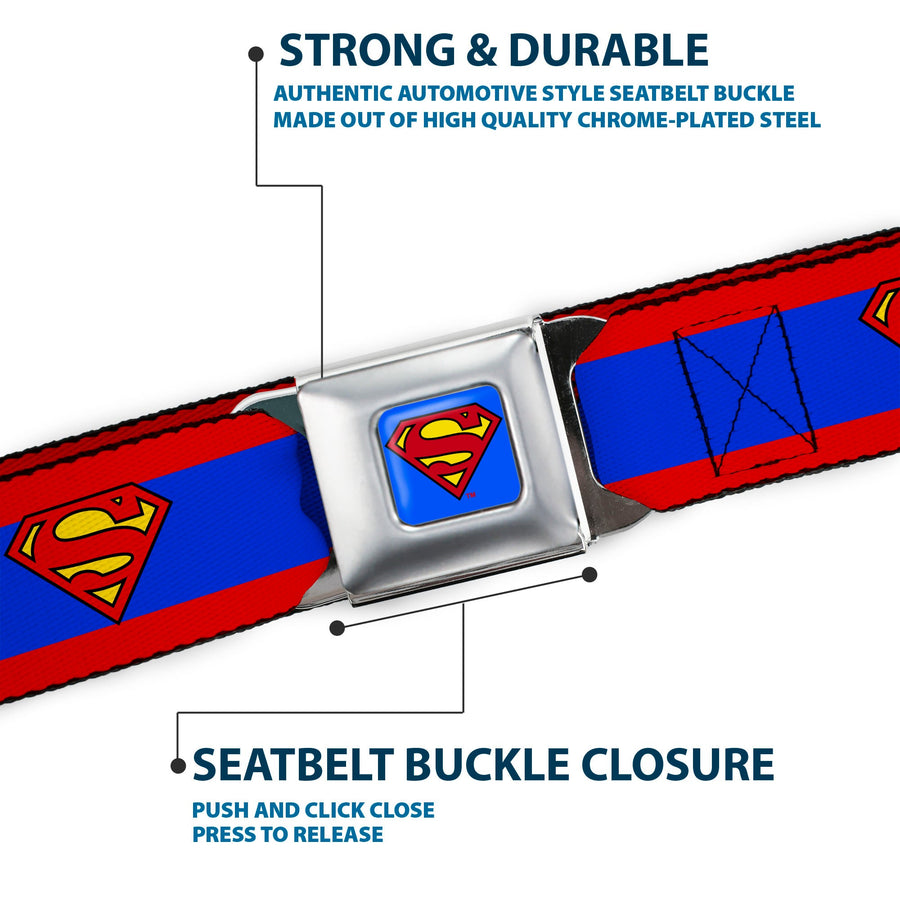 STRONG & DURABLE

AUTHENTIC AUTOMOTIVE STYLE SEATBELT BUCKLE MADE OUT OF HIGH QUALITY CHROME-PLATED STEEL

S

S

TM

SEATBELT BUCKLE CLOSURE

PUSH AND CLICK CLOSE
PRESS TO RELEASE